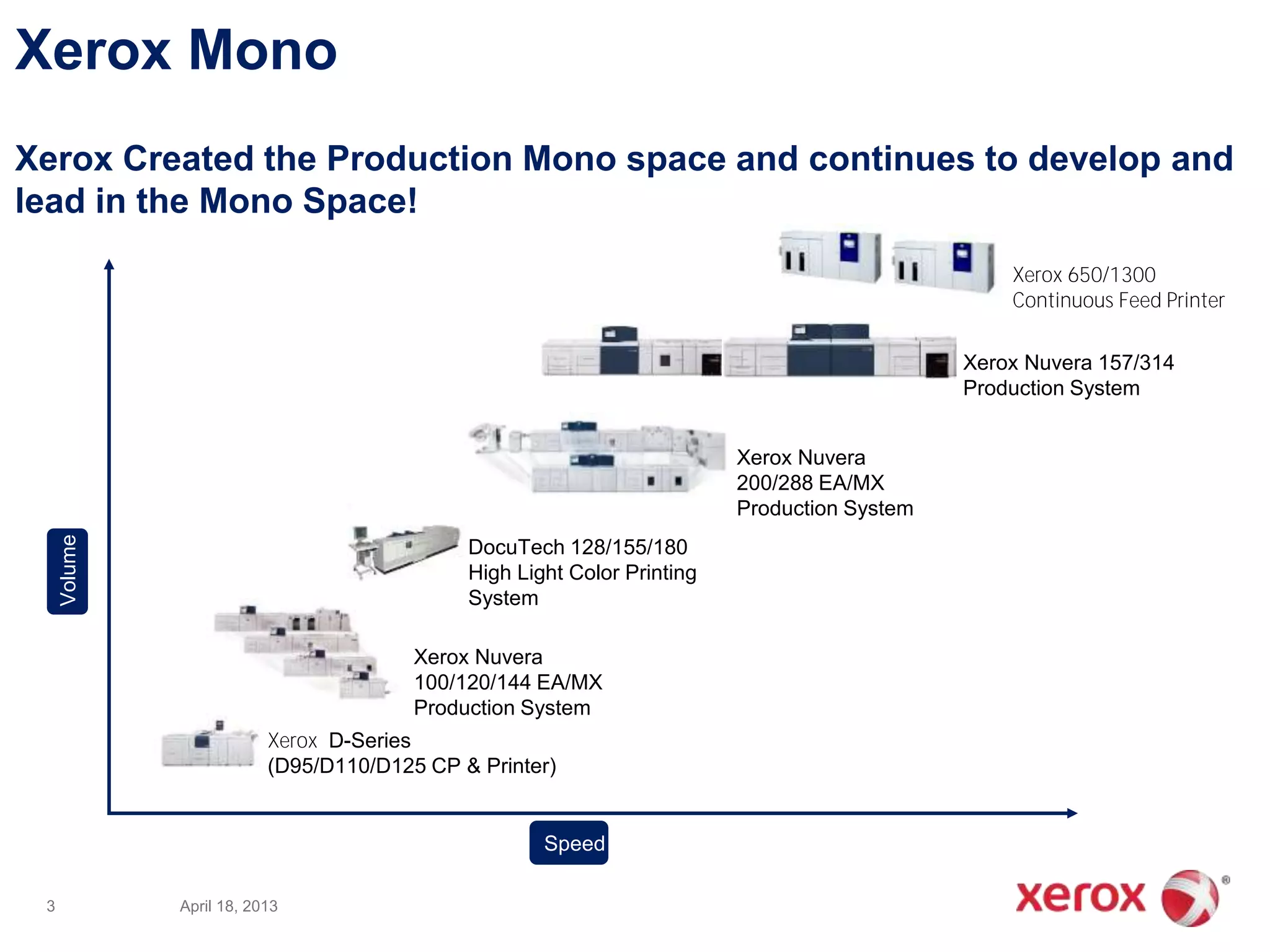 Xerox Mono

Xerox Created the Production Mono space and continues to develop and lead in the Mono Space!

Xerox 650/1300 Continuous Feed Printer

Xerox Nuvera 157/314 Production System

Xerox Nuvera 200/288 EA/MX Production System

DocuTech 128/155/180 High Light Color Printing System

Xerox Nuvera 100/120/144 EA/MX Production System

Xerox D-Series (D95/D110/D125 CP & Printer)

Volume

Speed

3

April 18, 2013

xerox ®